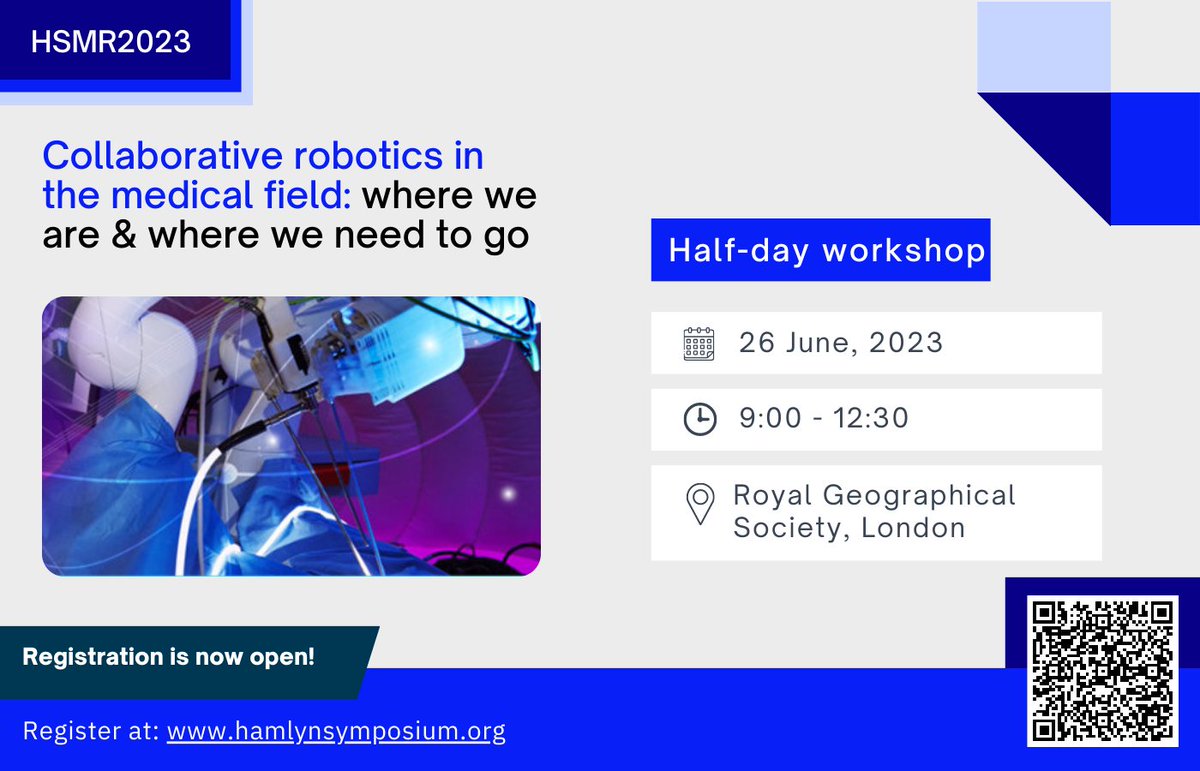 HSMR2023

Collaborative robotics in the medical field: where we are & where we need to go

Half-day workshop

26 June, 2023

9:00 - 12:30

Royal Geographical Society, London

Registration is now open!

Register at: www.hamlynsymposium.org